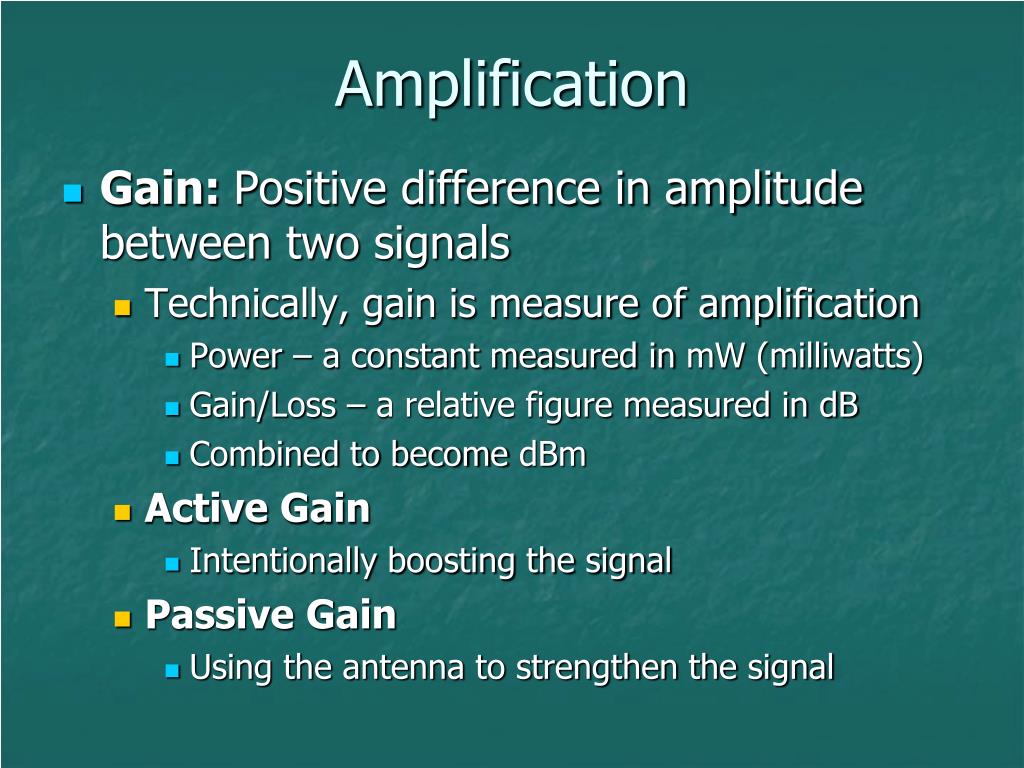 Amplification

Gain: Positive difference in amplitude between two signals

Technically, gain is measure of amplification

Power – a constant measured in mW (milliwatts)

Gain/Loss – a relative figure measured in dB

Combined to become dBm

Active Gain

Intentionally boosting the signal

Passive Gain

Using the antenna to strengthen the signal